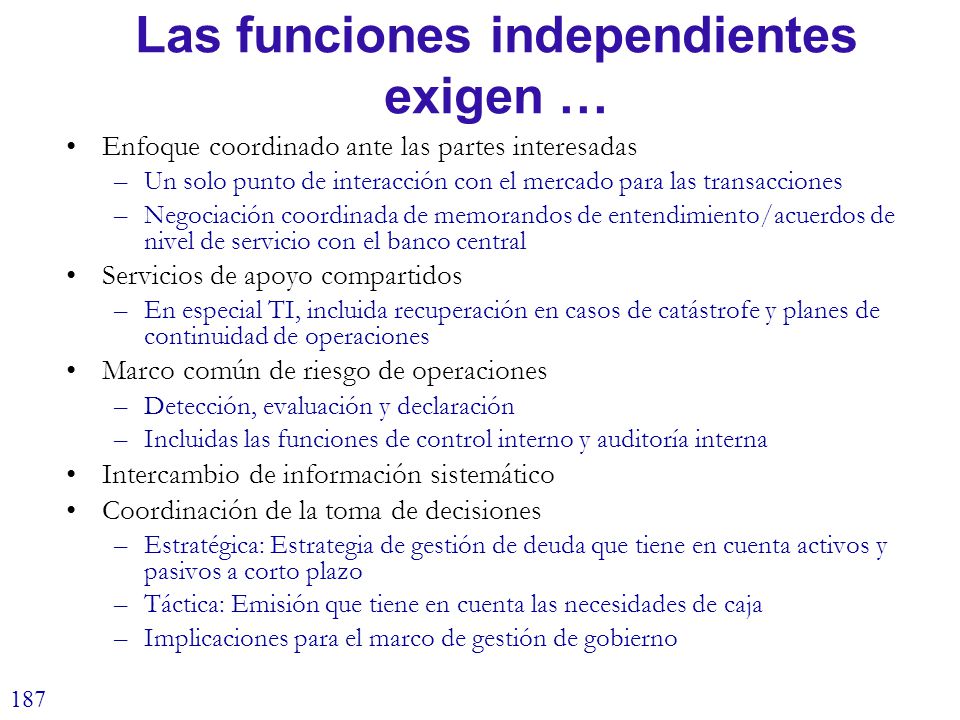 Las funciones independientes exigen …

• Enfoque coordinado ante las partes interesadas
– Un solo punto de interacción con el mercado para las transacciones
– Negociación coordinada de memorandos de entendimiento/acuerdos de nivel de servicio con el banco central

• Servicios de apoyo compartidos
– En especial TI, incluida recuperación en casos de catástrofe y planes de continuidad de operaciones

• Marco común de riesgo de operaciones
– Detección, evaluación y declaración
– Incluidas las funciones de control interno y auditoría interna

• Intercambio de información sistemático

• Coordinación de la toma de decisiones
– Estratégica: Estrategia de gestión de deuda que tiene en cuenta activos y pasivos a corto plazo
– Táctica: Emisión que tiene en cuenta las necesidades de caja
– Implicaciones para el marco de gestión de gobierno

187